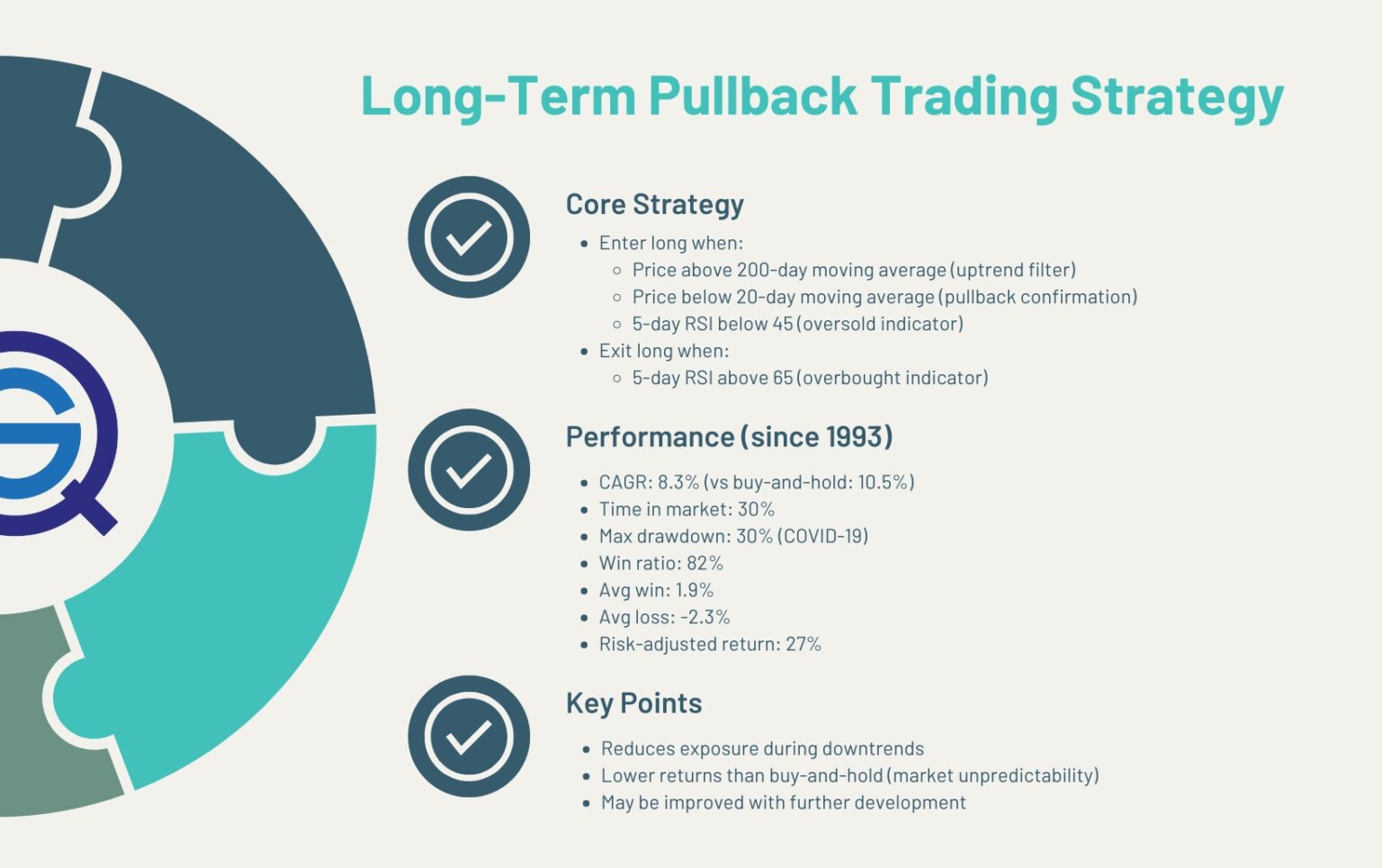 Long-Term Pullback Trading Strategy

Core Strategy

- Enter long when:
  - Price above 200-day moving average (uptrend filter)
  - Price below 20-day moving average (pullback confirmation)
  - 5-day RSI below 45 (oversold indicator)
- Exit long when:
  - 5-day RSI above 65 (overbought indicator)

Performance (since 1993)

- CAGR: 8.3% (vs buy-and-hold: 10.5%)
- Time in market: 30%
- Max drawdown: 30% (COVID-19)
- Win ratio: 82%
- Avg win: 1.9%
- Avg loss: -2.3%
- Risk-adjusted return: 27%

Key Points

- Reduces exposure during downtrends
- Lower returns than buy-and-hold (market unpredictability)
- May be improved with further development